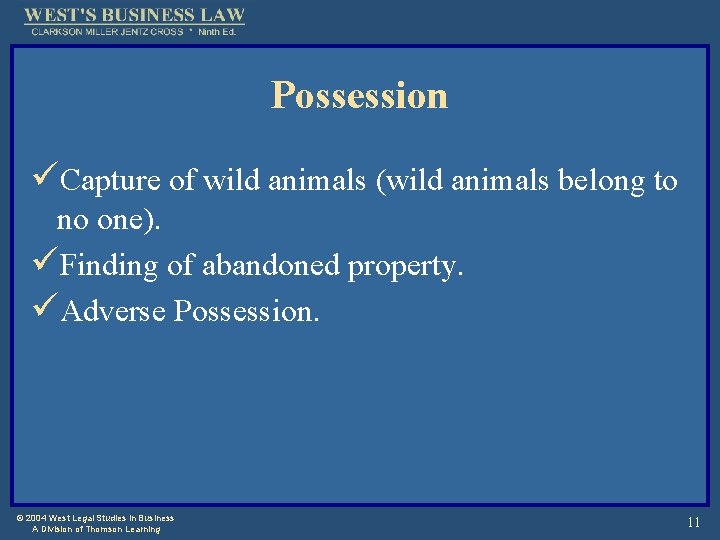 WEST'S BUSINESS LAW
CLARKSON MILLER JENTZ CROSS * Ninth Ed.

Possession

✓Capture of wild animals (wild animals belong to no one).

✓Finding of abandoned property.

✓Adverse Possession.

© 2004 West Legal Studies in Business
A Division of Thomson Learning

11